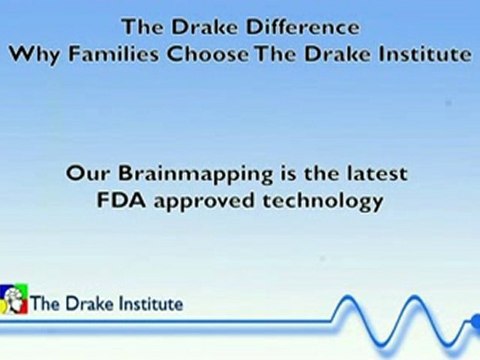 The Drake Difference
Why Families Choose The Drake Institute

Our Brainmapping is the latest FDA approved technology

The Drake Institute